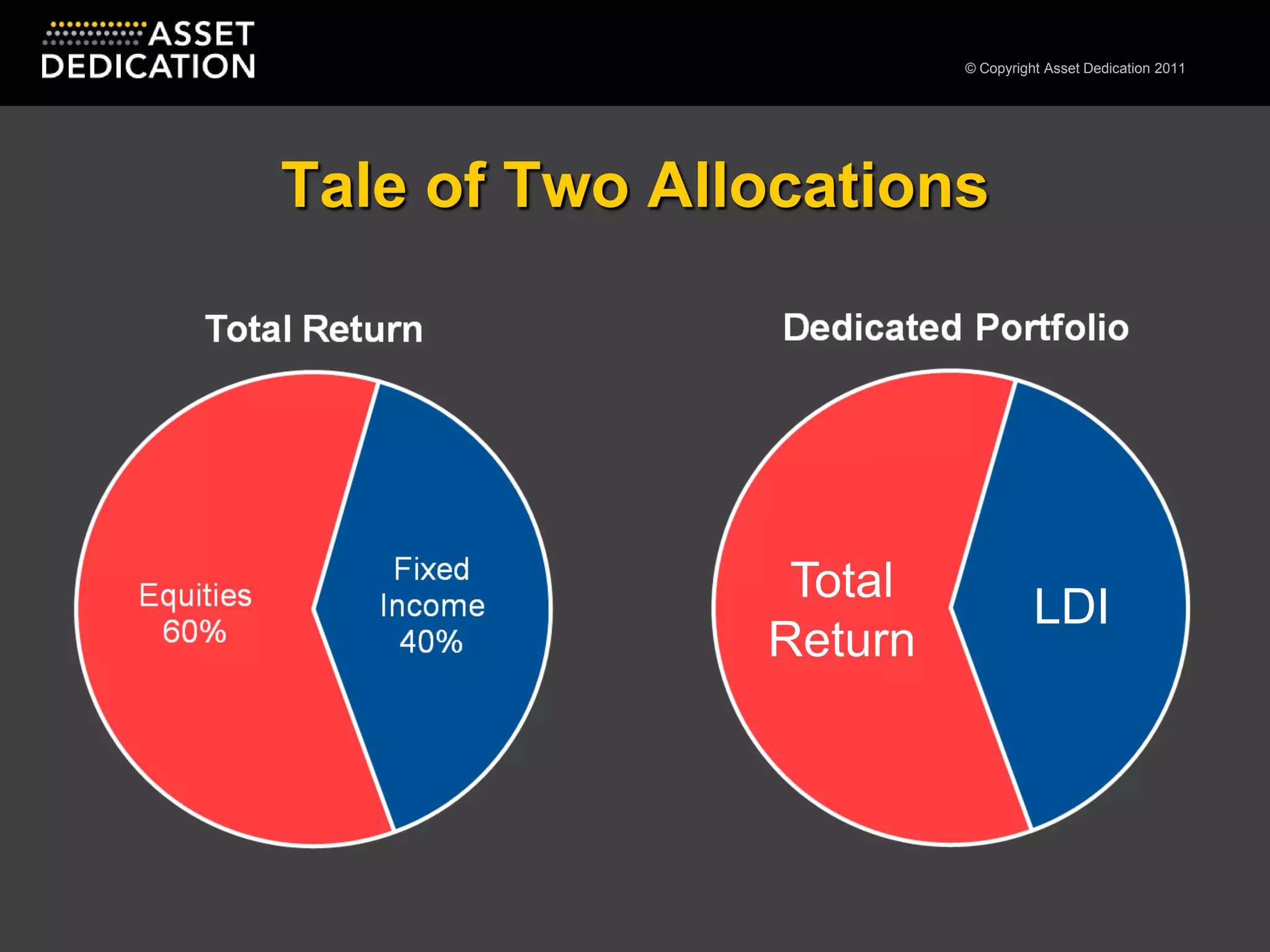 ASSET DEDICATION

© Copyright Asset Dedication 2011

Tale of Two Allocations

Total Return

Equities 60%

Fixed Income 40%

Dedicated Portfolio

Total Return

LDI